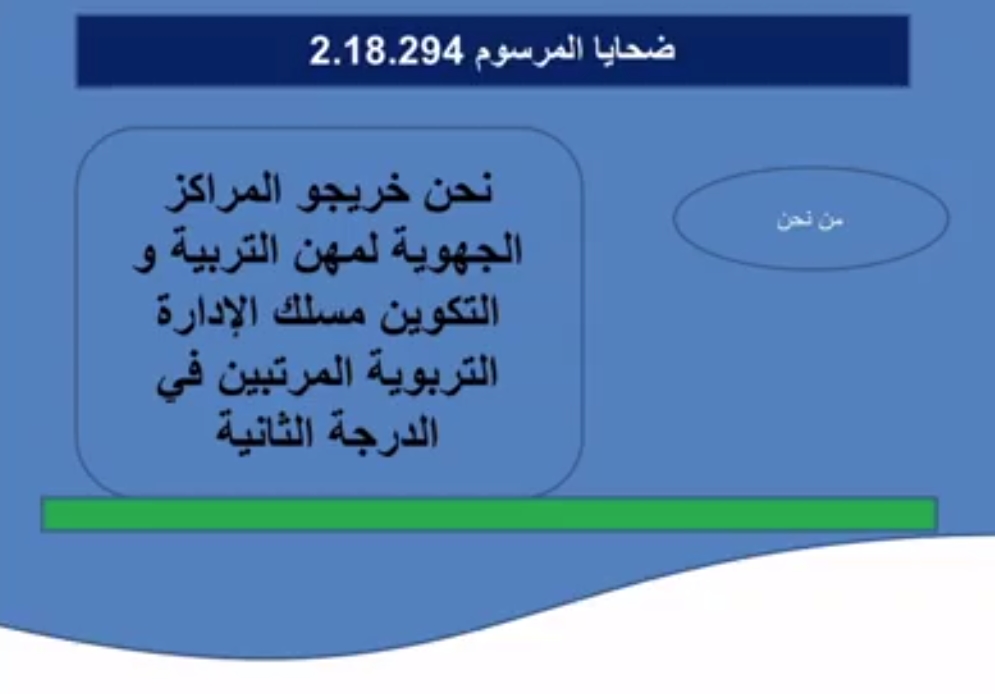 ضحايا المرسوم 2.18.294

من نحن

نحن خريجو المراكز الجهوية لمهن التربية و التكوين مسلك الإدارة التربوية المرتبين في الدرجة الثانية